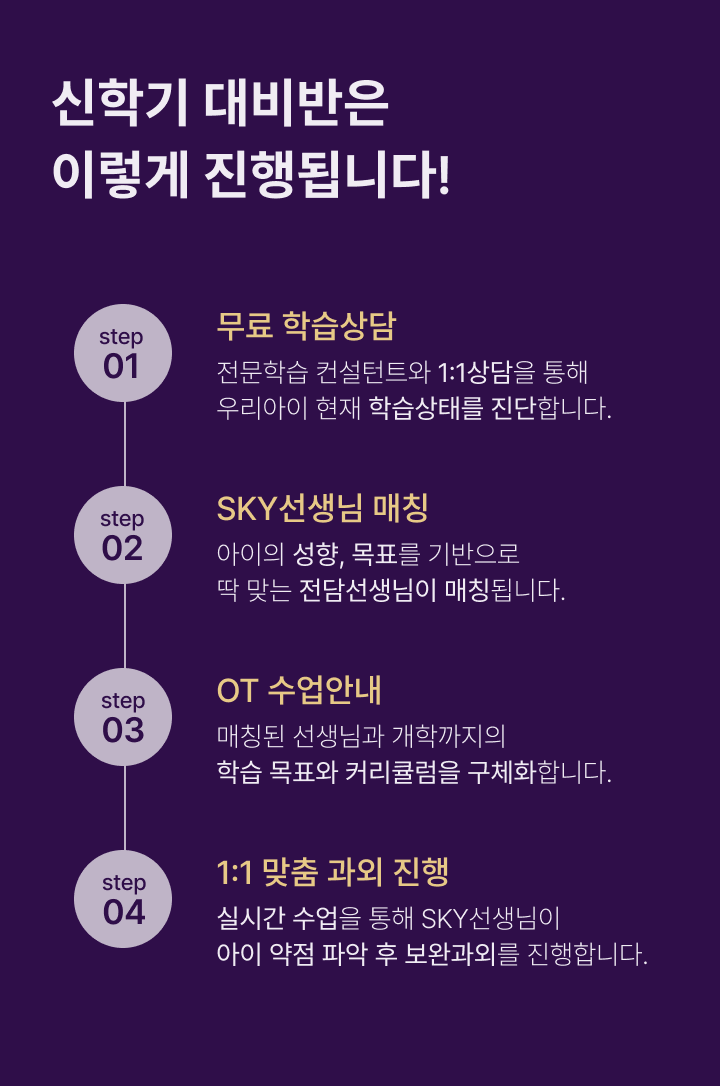 신학기 대비반은
이렇게 진행됩니다!

step
01

무료 학습상담

전문학습 컨설턴트와 1:1상담을 통해
우리아이 현재 학습상태를 진단합니다.

step
02

SKY선생님 매칭

아이의 성향, 목표를 기반으로
딱 맞는 전담선생님이 매칭됩니다.

step
03

OT 수업안내

매칭된 선생님과 개학까지의
학습 목표와 커리큘럼을 구체화합니다.

step
04

1:1 맞춤 과외 진행

실시간 수업을 통해 SKY선생님이
아이 약점 파악 후 보완과외를 진행합니다.